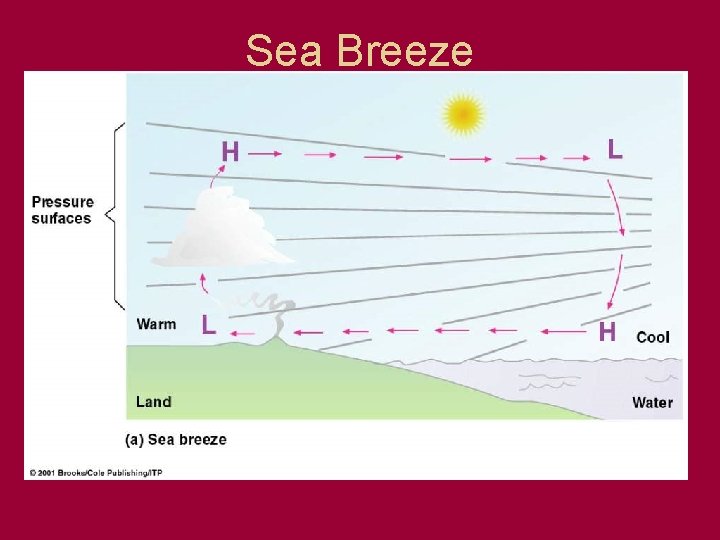 Sea Breeze

Pressure surfaces

H

L

Warm

L

H

Cool

Land

Water

(a) Sea breeze

© 2001 Brooks/Cole Publishing/ITP